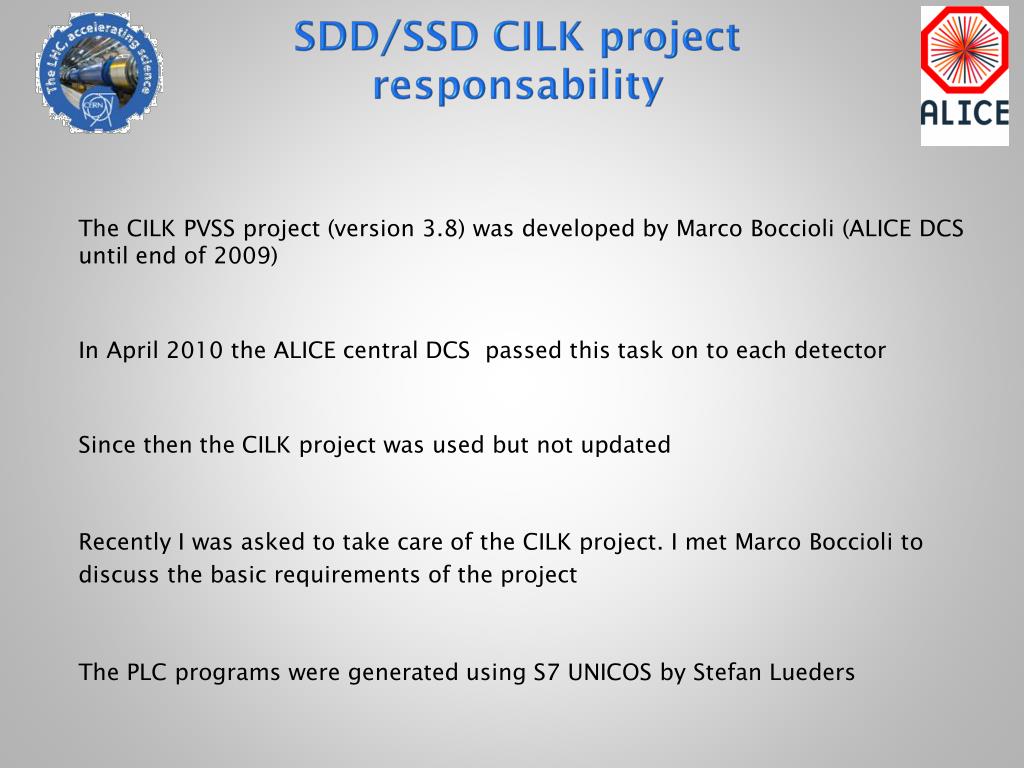 The LHC accelerating science

CERN

SDD/SSD CILK project responsability

ALICE

The CILK PVSS project (version 3.8) was developed by Marco Boccioli (ALICE DCS until end of 2009)

In April 2010 the ALICE central DCS passed this task on to each detector

Since then the CILK project was used but not updated

Recently I was asked to take care of the CILK project. I met Marco Boccioli to discuss the basic requirements of the project

The PLC programs were generated using S7 UNICOS by Stefan Lueders